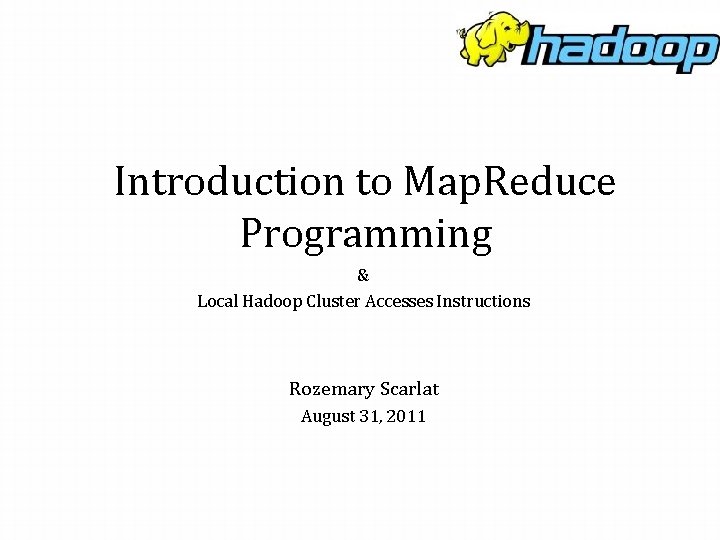 hadoop

Introduction to MapReduce Programming

&

Local Hadoop Cluster Accesses Instructions

Rozemary Scarlat
August 31, 2011